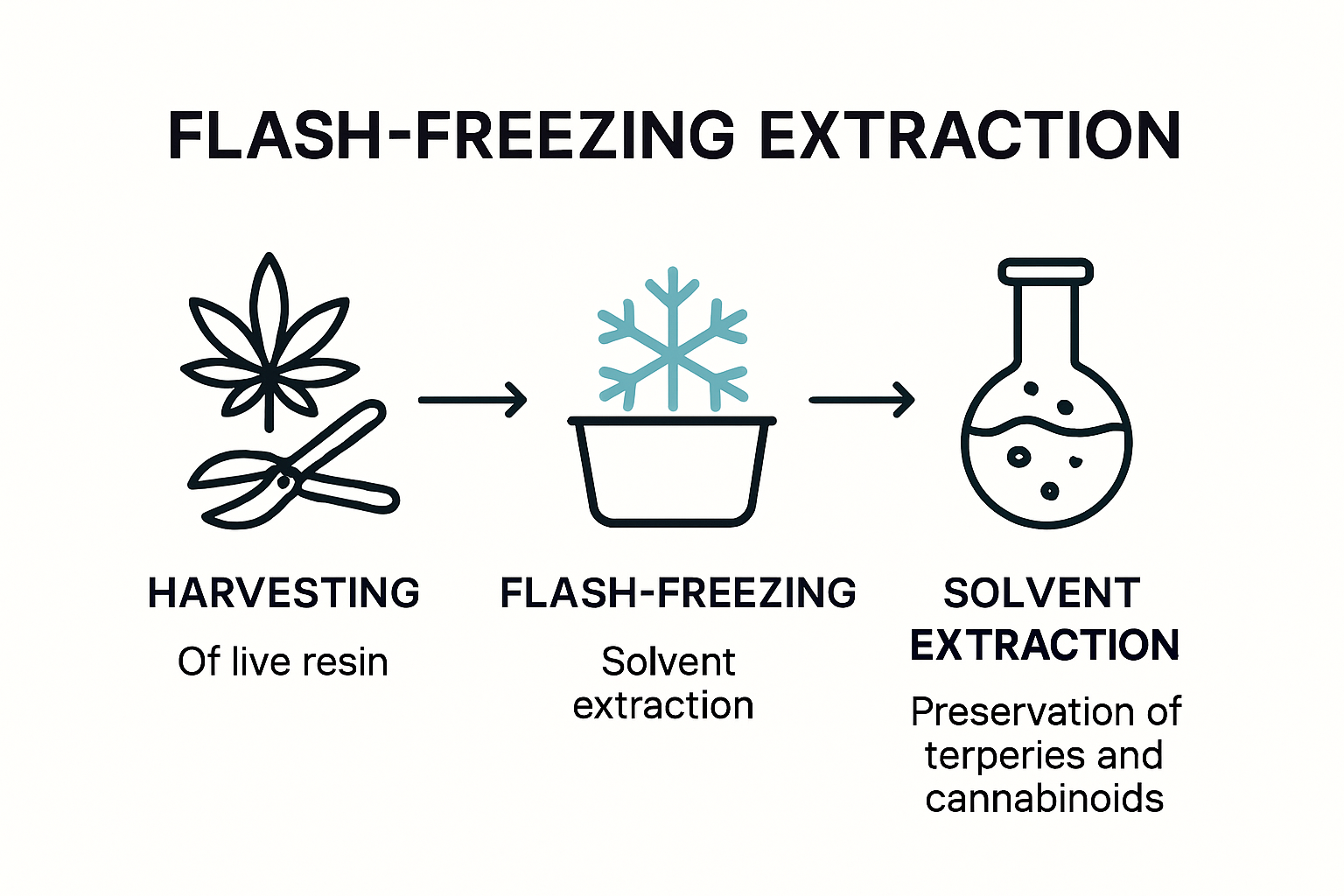 FLASH-FREEZING EXTRACTION

HARVESTING

Of live resin

FLASH-FREEZING

Solvent extraction

SOLVENT EXTRACTION

Preservation of terperies and cannabinoids